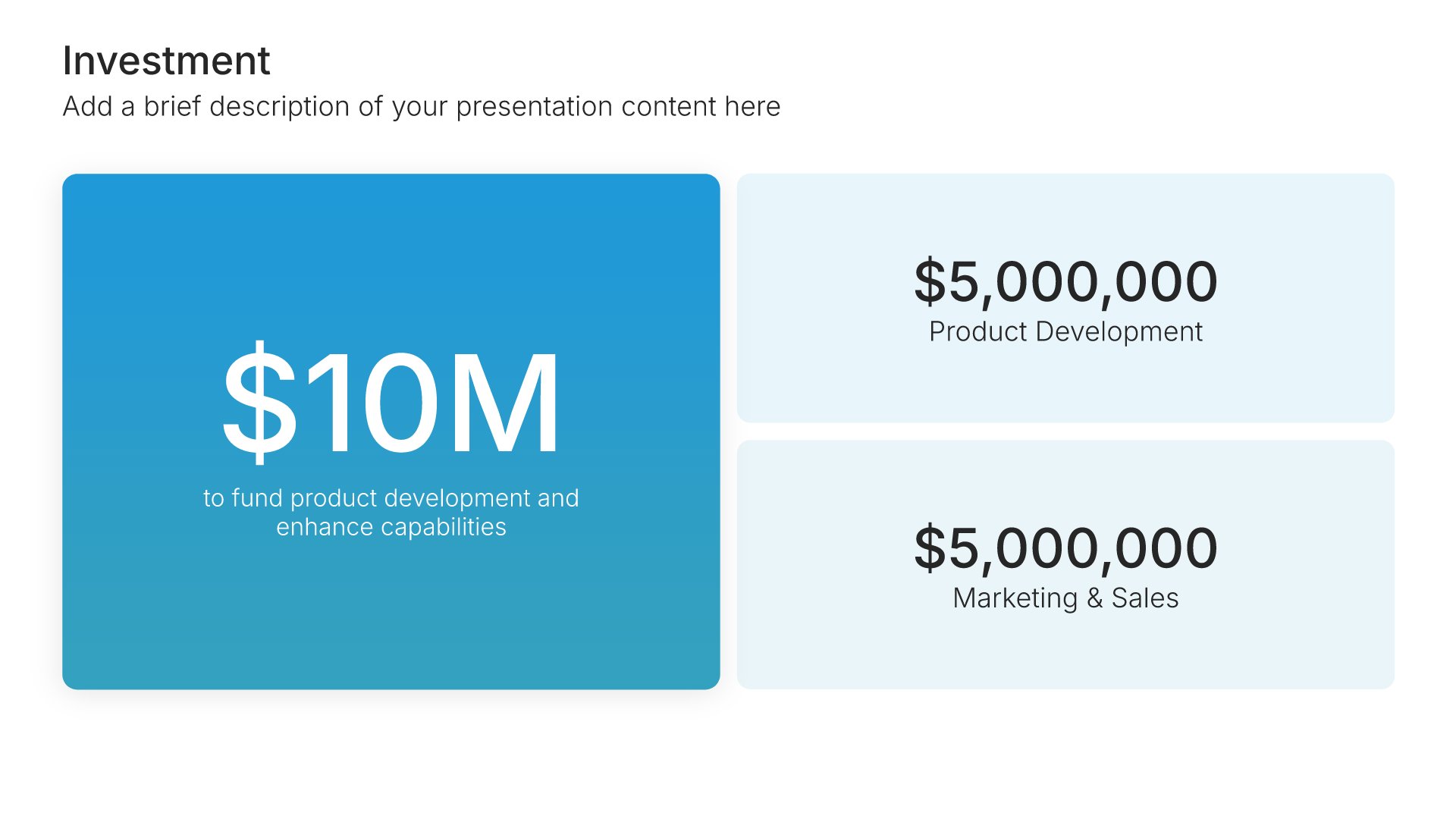 Investment

Add a brief description of your presentation content here

\$10M

to fund product development and enhance capabilities

\$5,000,000

Product Development

\$5,000,000

Marketing & Sales